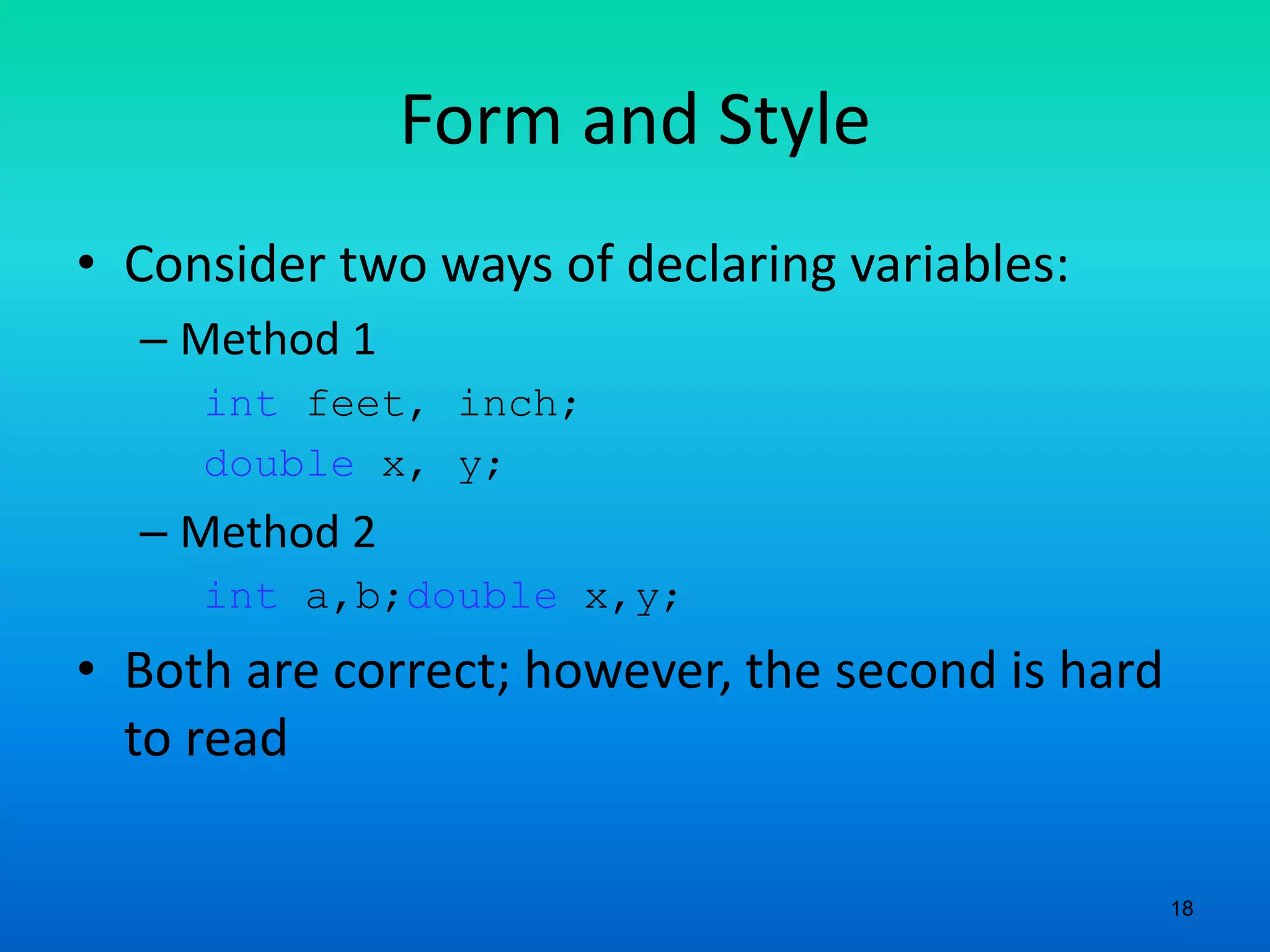 Form and Style

• Consider two ways of declaring variables:

– Method 1

int feet, inch;

double x, y;

– Method 2

int a,b;double x,y;

• Both are correct; however, the second is hard to read

18